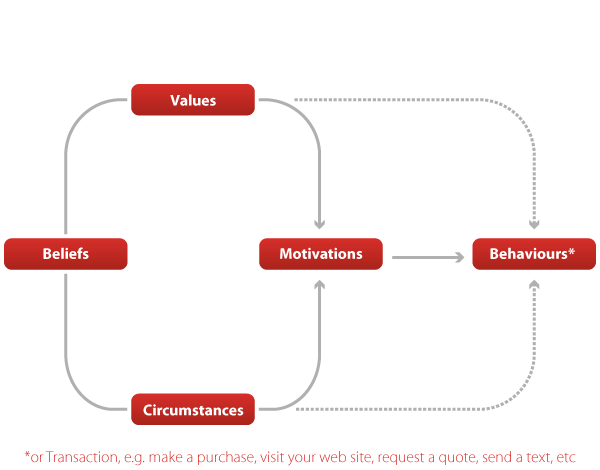 Values

Beliefs

Motivations

Behaviours*

Circumstances

*or Transaction, e.g. make a purchase, visit your web site, request a quote, send a text, etc